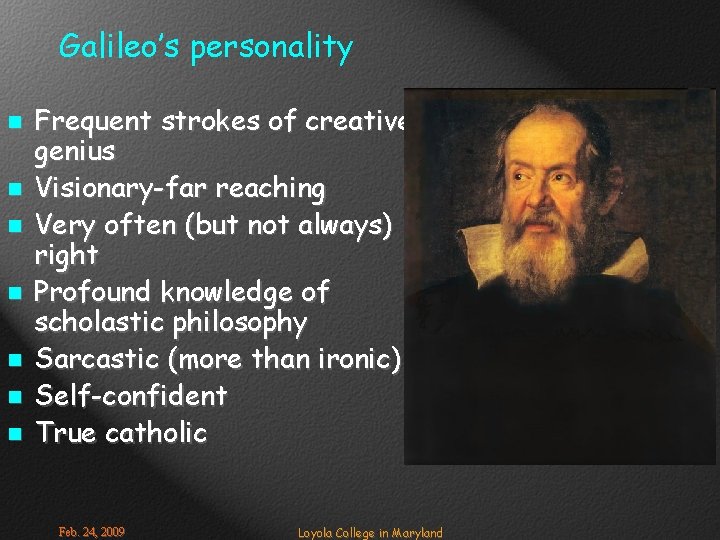 Galileo's personality

- Frequent strokes of creative genius
- Visionary-far reaching
- Very often (but not always) right
- Profound knowledge of scholastic philosophy
- Sarcastic (more than ironic)
- Self-confident
- True catholic

Feb. 24, 2009

Loyola College in Maryland